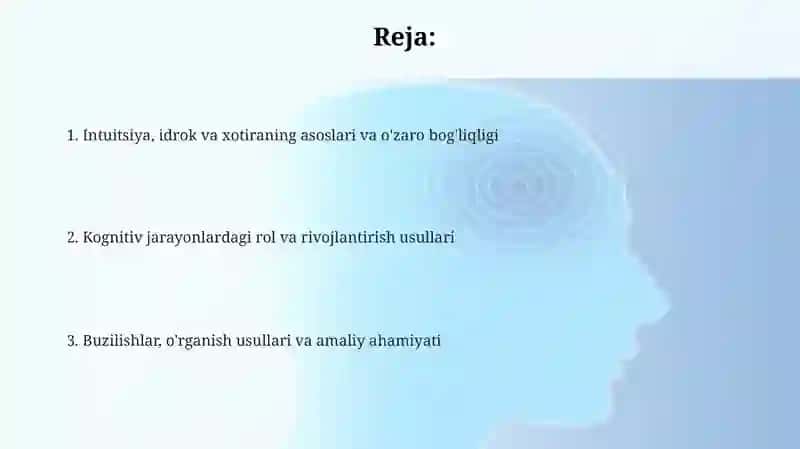 Reja:

1. Intuitsiya, idrok va xotiraning asoslari va o'zaro bog'liqligi

2. Kognitiv jarayonlardagi rol va rivojlantirish usullari

3. Buzilishlar, o'rganish usullari va amaliy ahamiyati